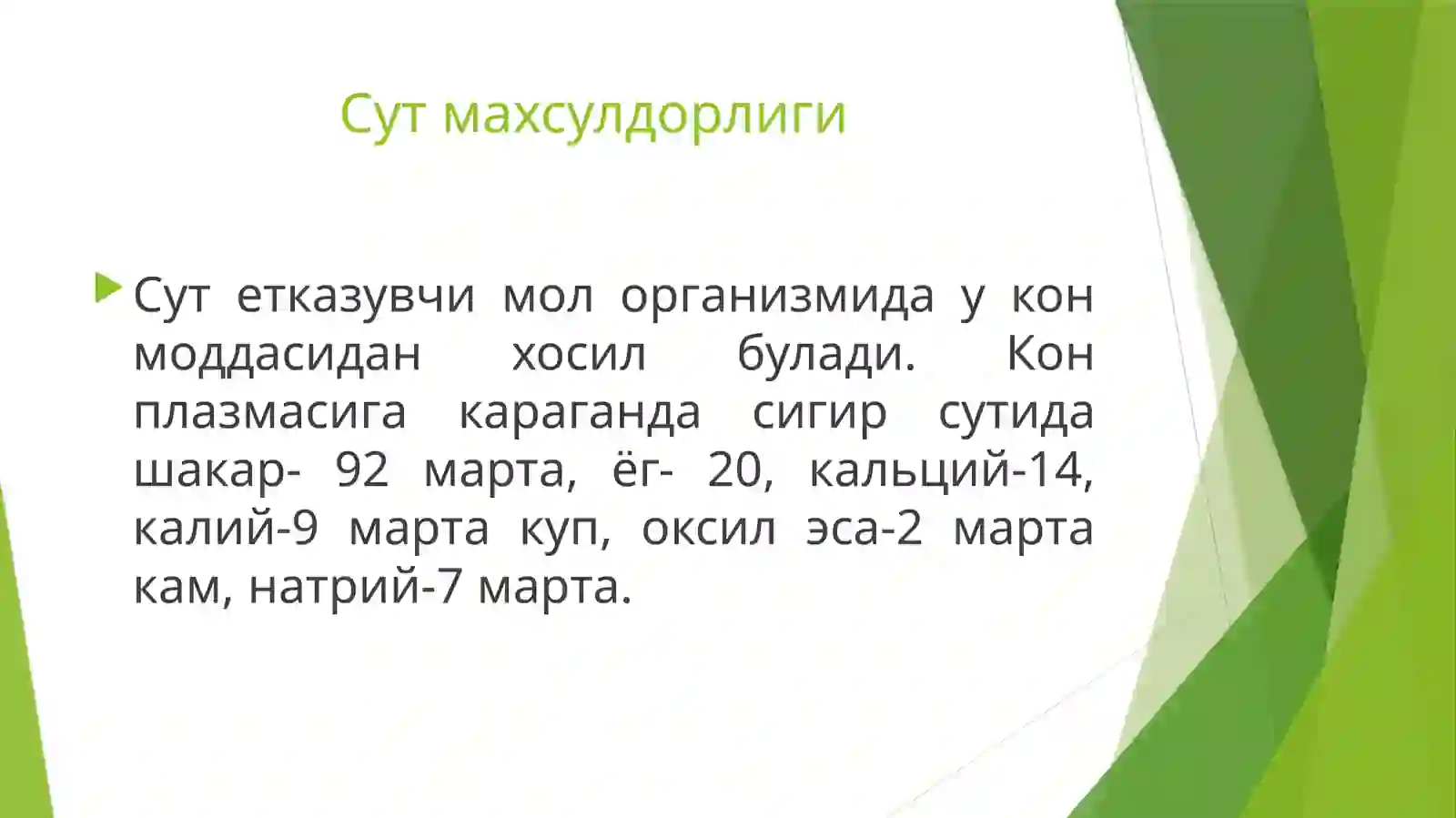 Сут махсулдорлиги

Сут етказувчи мол организмида у кон моддасидан хосил булади. Кон плазмасига караганда сигир сутида шакар- 92 марта, ёг- 20, кальций-14, калий-9 марта куп, оксил эса-2 марта кам, натрий-7 марта.